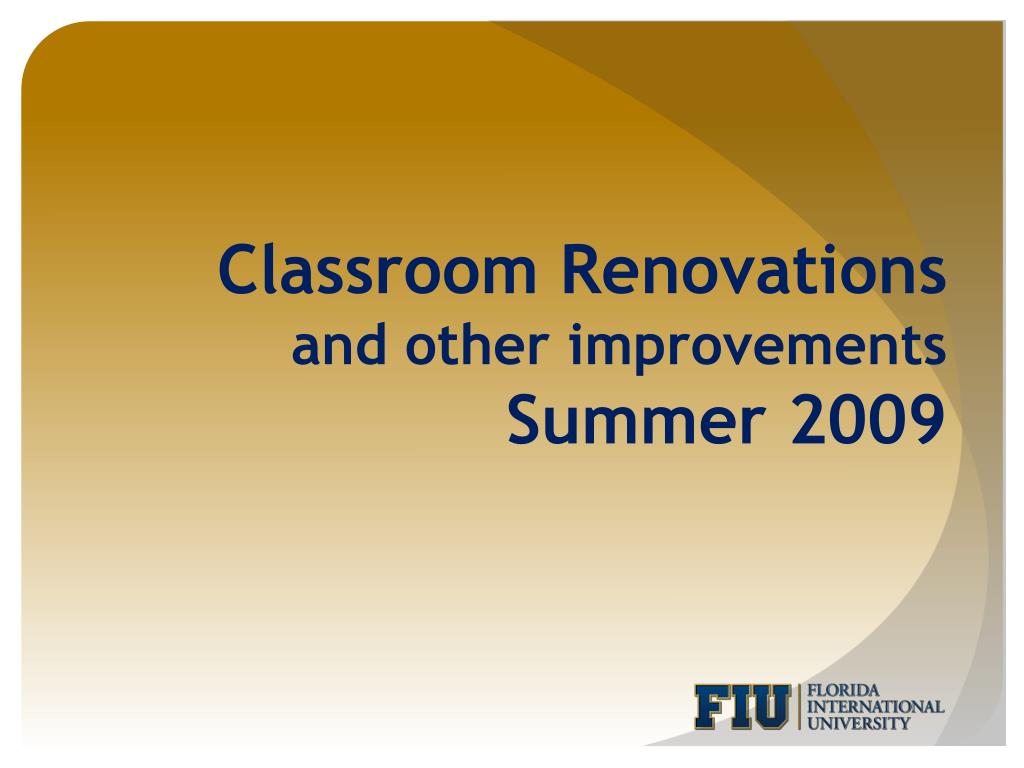 Classroom Renovations
and other improvements
Summer 2009

FIU FLORIDA INTERNATIONAL UNIVERSITY